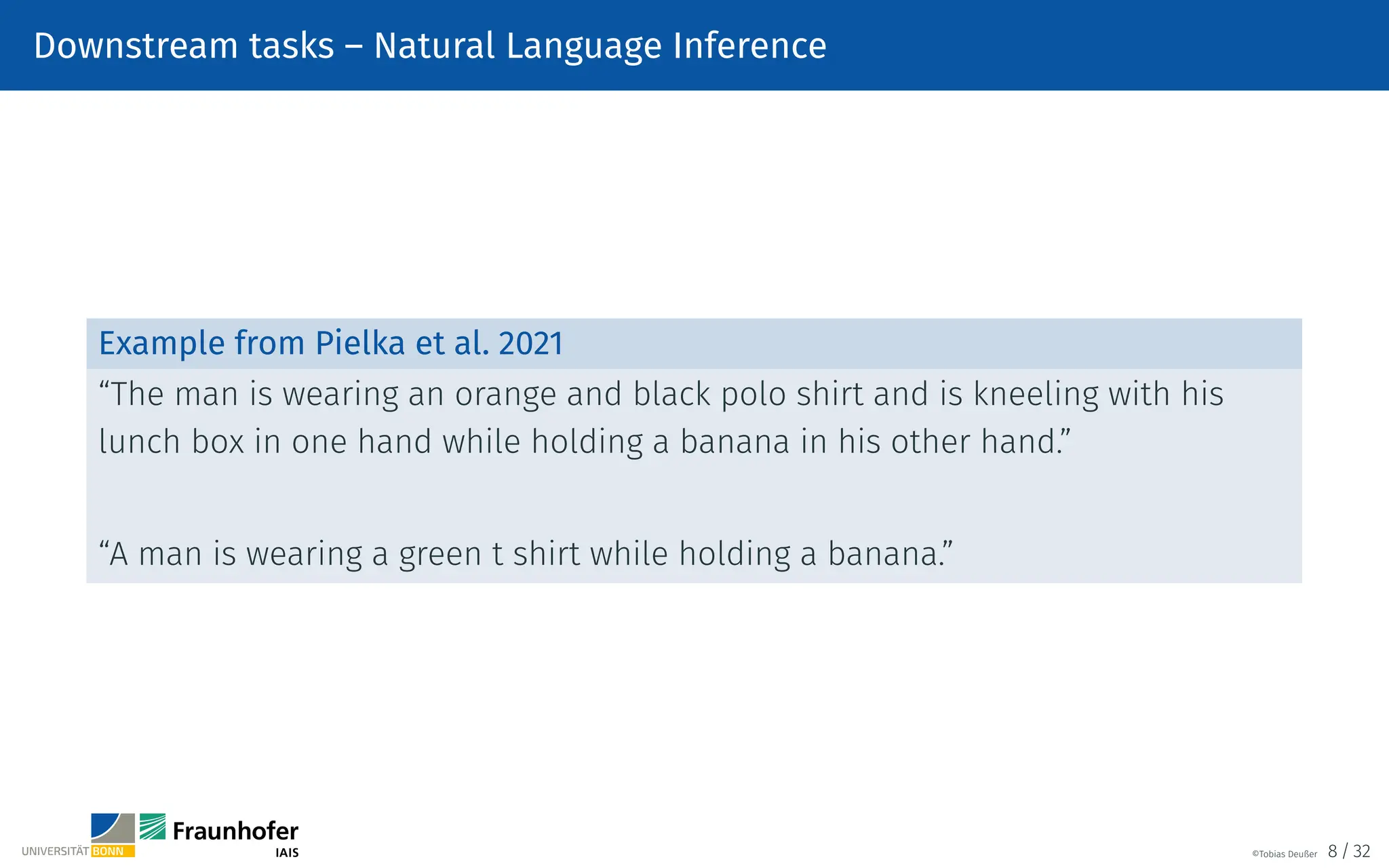 Downstream tasks – Natural Language Inference

Example from Pielka et al. 2021

“The man is wearing an orange and black polo shirt and is kneeling with his lunch box in one hand while holding a banana in his other hand.”

“A man is wearing a green t shirt while holding a banana.”

UNIVERSITÄT BONN

Fraunhofer IAIS

©Tobias Deußer 8 / 32